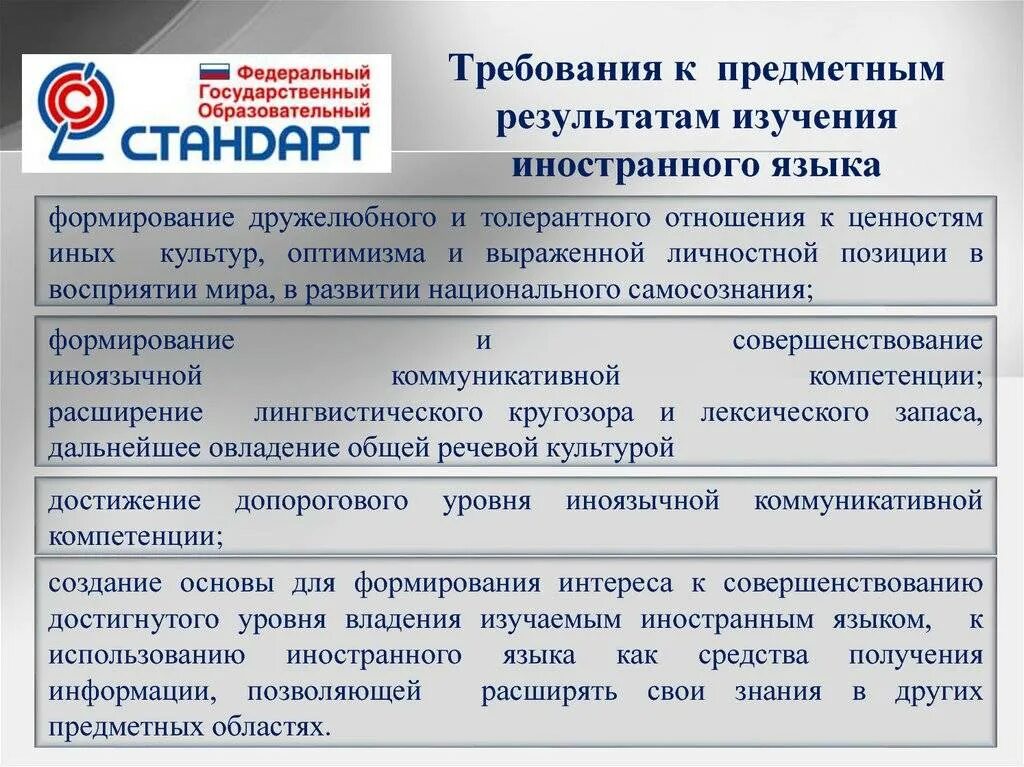 Федеральный Государственный Образовательный СТАНДАРТ

Требования к предметным результатам изучения иностранного языка

формирование дружелюбного и толерантного отношения к ценностям иных культур, оптимизма и выраженной личностной позиции в восприятии мира, в развитии национального самосознания;

формирование и совершенствование иноязычной коммуникативной компетенции; расширение лингвистического кругозора и лексического запаса, дальнейшее овладение общей речевой культурой

достижение допорогового уровня иноязычной коммуникативной компетенции;

создание основы для формирования интереса к совершенствованию достигнутого уровня владения изучаемым иностранным языком, к использованию иностранного языка как средства получения информации, позволяющей расширять свои знания в других предметных областях.